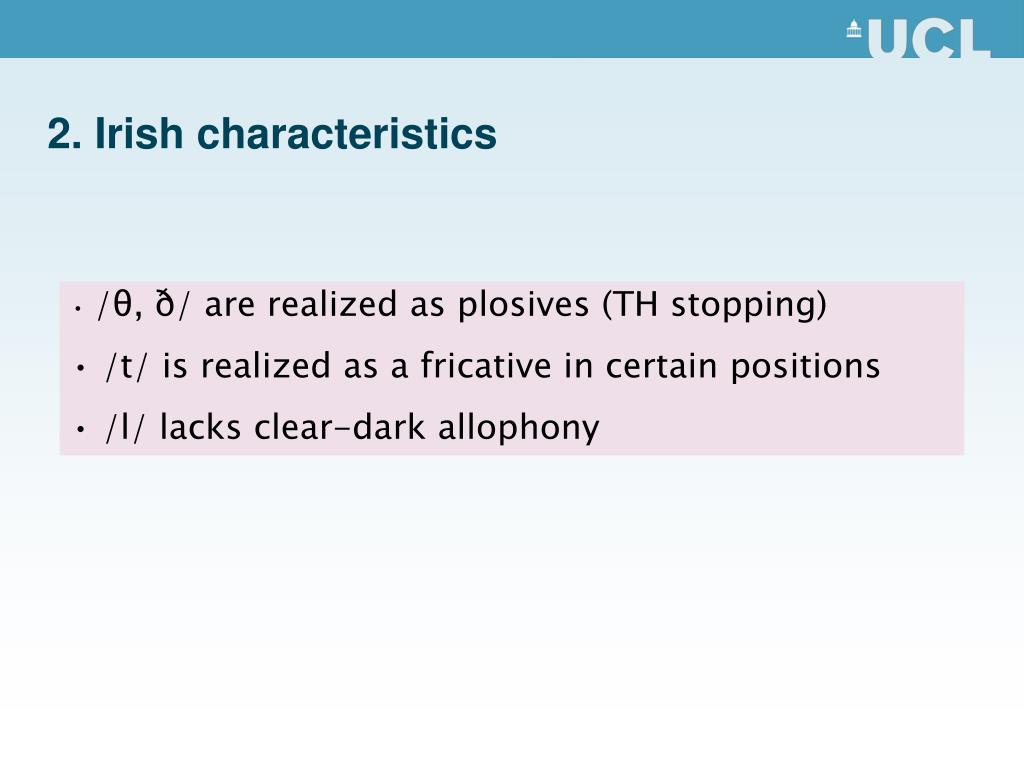 UCL

2. Irish characteristics

• /θ, ð/ are realized as plosives (TH stopping)
• /t/ is realized as a fricative in certain positions
• /l/ lacks clear-dark allophony